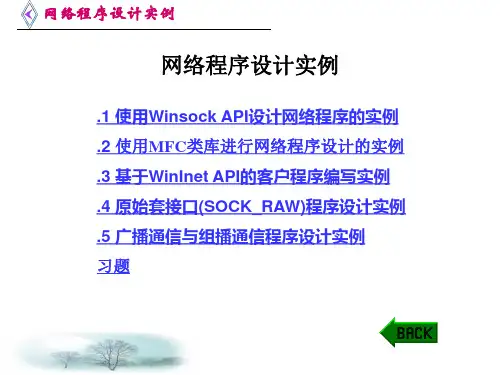 网络程序设计实例

网络程序设计实例

.1 使用Winsock API设计网络程序的实例

.2 使用MFC类库进行网络程序设计的实例

.3 基于WinInet API的客户程序编写实例

.4 原始套接口(SOCK_RAW)程序设计实例

.5 广播通信与组播通信程序设计实例

习题

BACK